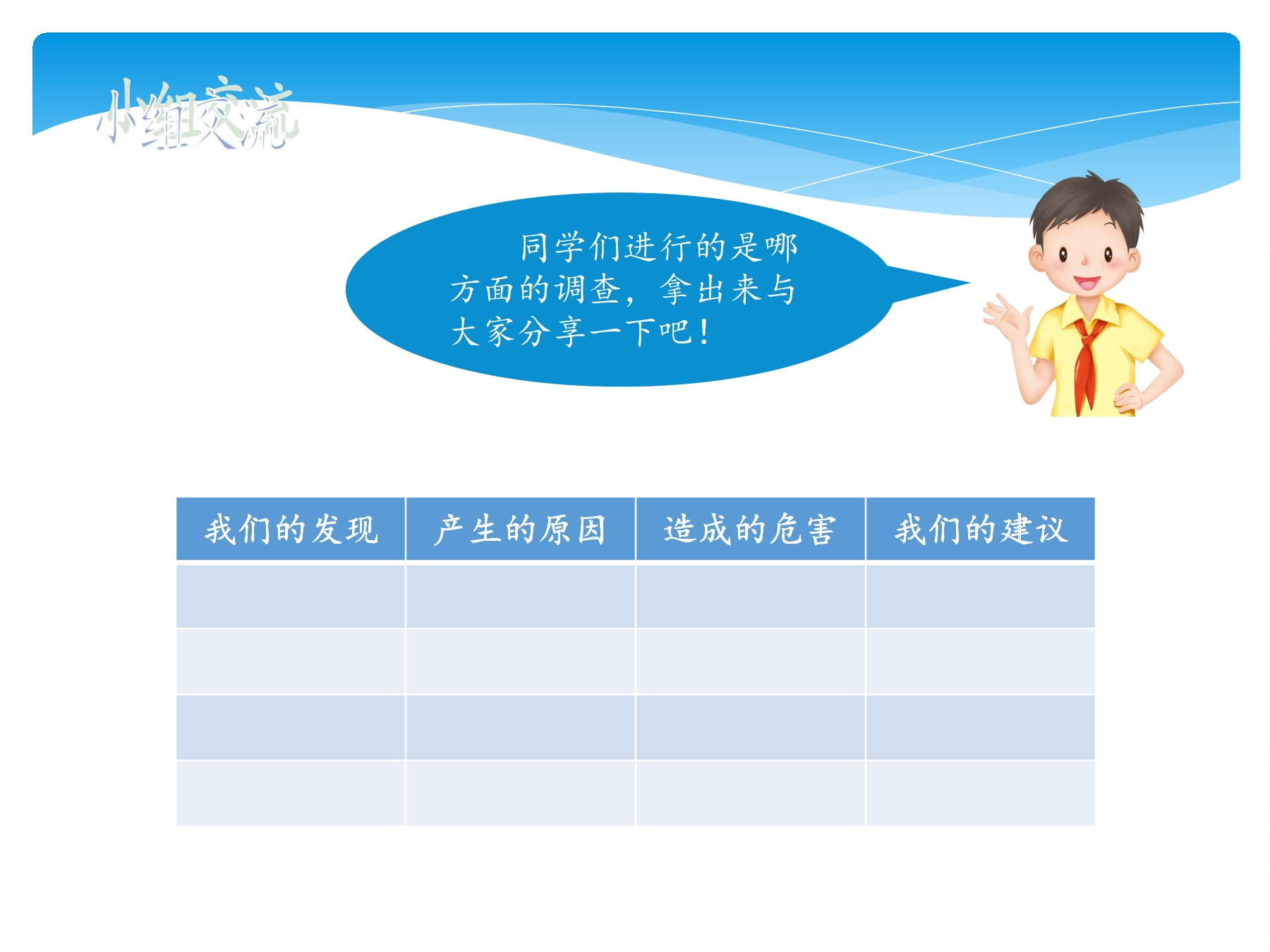 小组交流

同学们进行的是哪方面的调查，拿出来与大家分享一下吧！

| 我们的发现 | 产生的原因 | 造成的危害 | 我们的建议 |
|---|---|---|---|
| | | | |
| | | | |
| | | | |
| | | | |